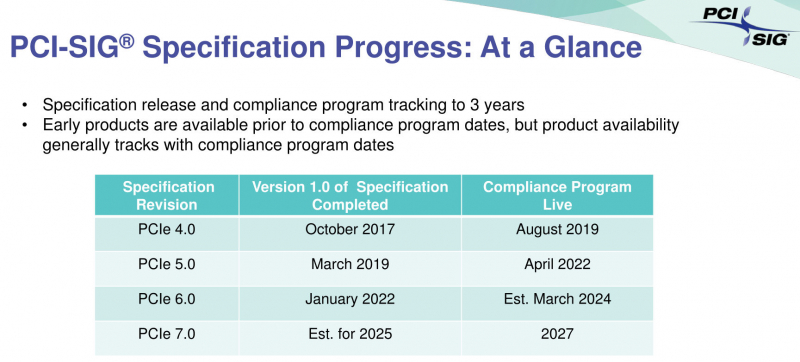 PCI SIG

PCI-SIG® Specification Progress: At a Glance

• Specification release and compliance program tracking to 3 years
• Early products are available prior to compliance program dates, but product availability generally tracks with compliance program dates

| Specification Revision | Version 1.0 of Specification Completed | Compliance Program Live |
|---|---|---|
| PCIe 4.0 | October 2017 | August 2019 |
| PCIe 5.0 | March 2019 | April 2022 |
| PCIe 6.0 | January 2022 | Est. March 2024 |
| PCIe 7.0 | Est. for 2025 | 2027 |